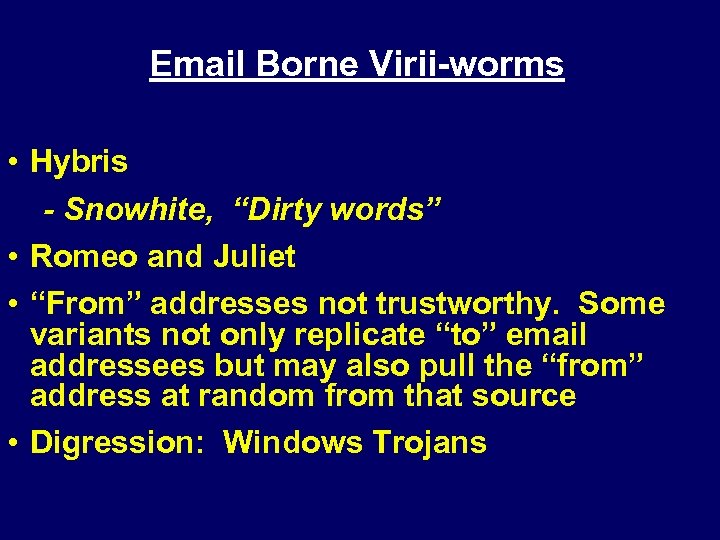 Email Borne Virii-worms

• Hybris

- Snowhite, “Dirty words”

• Romeo and Juliet

• “From” addresses not trustworthy. Some variants not only replicate “to” email addressees but may also pull the “from” address at random from that source

• Digression: Windows Trojans